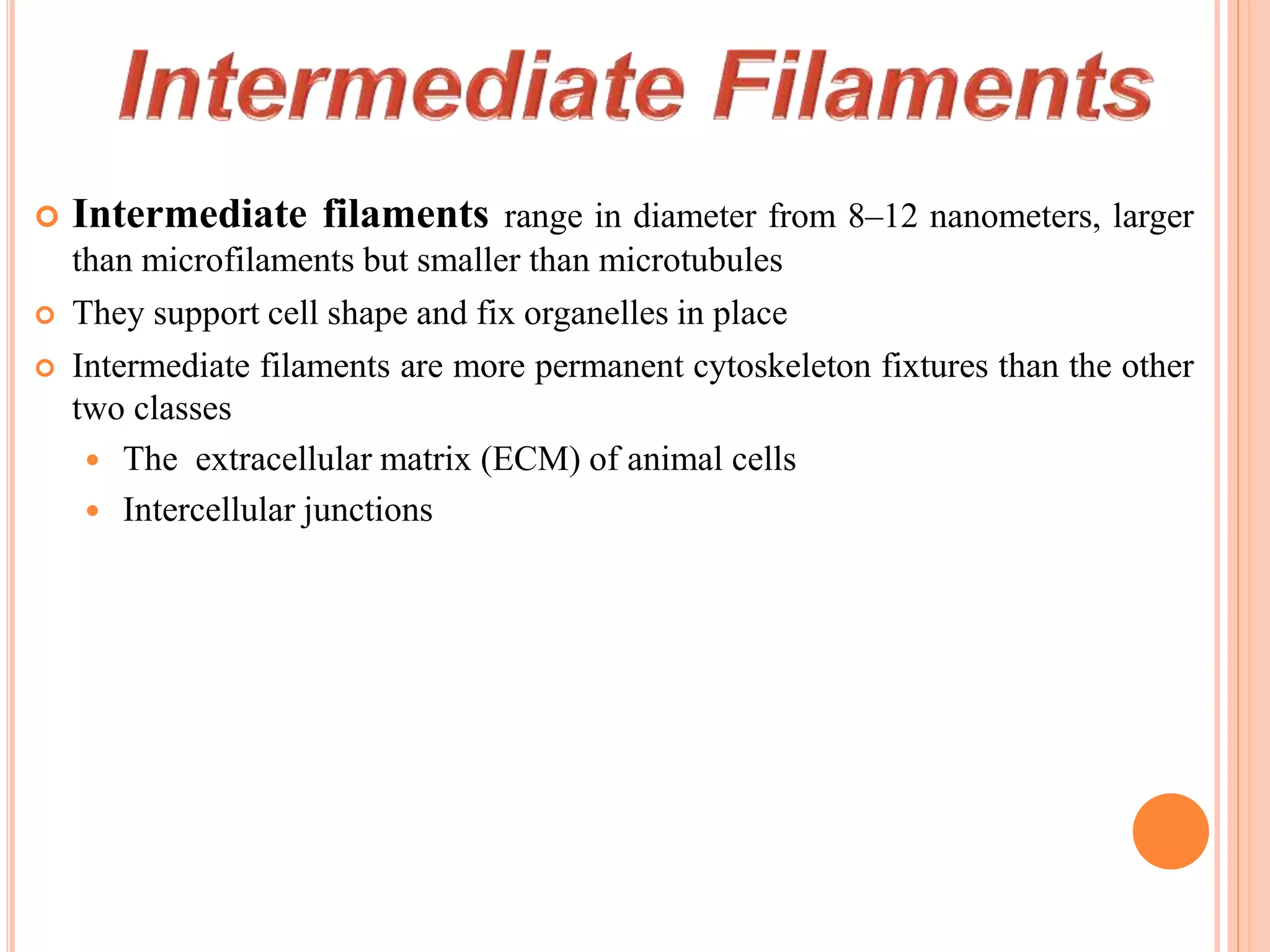 Intermediate Filaments

Intermediate filaments range in diameter from 8–12 nanometers, larger than microfilaments but smaller than microtubules

They support cell shape and fix organelles in place

Intermediate filaments are more permanent cytoskeleton fixtures than the other two classes

The extracellular matrix (ECM) of animal cells

Intercellular junctions